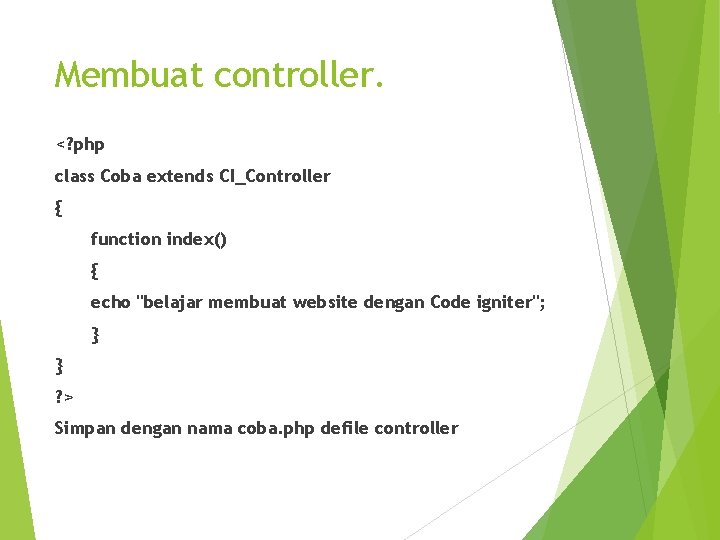 Membuat controller.

<?php

class Coba extends CI_Controller

{

function index()

{

echo "belajar membuat website dengan Code igniter";

}

}

?>

Simpan dengan nama coba.php defile controller